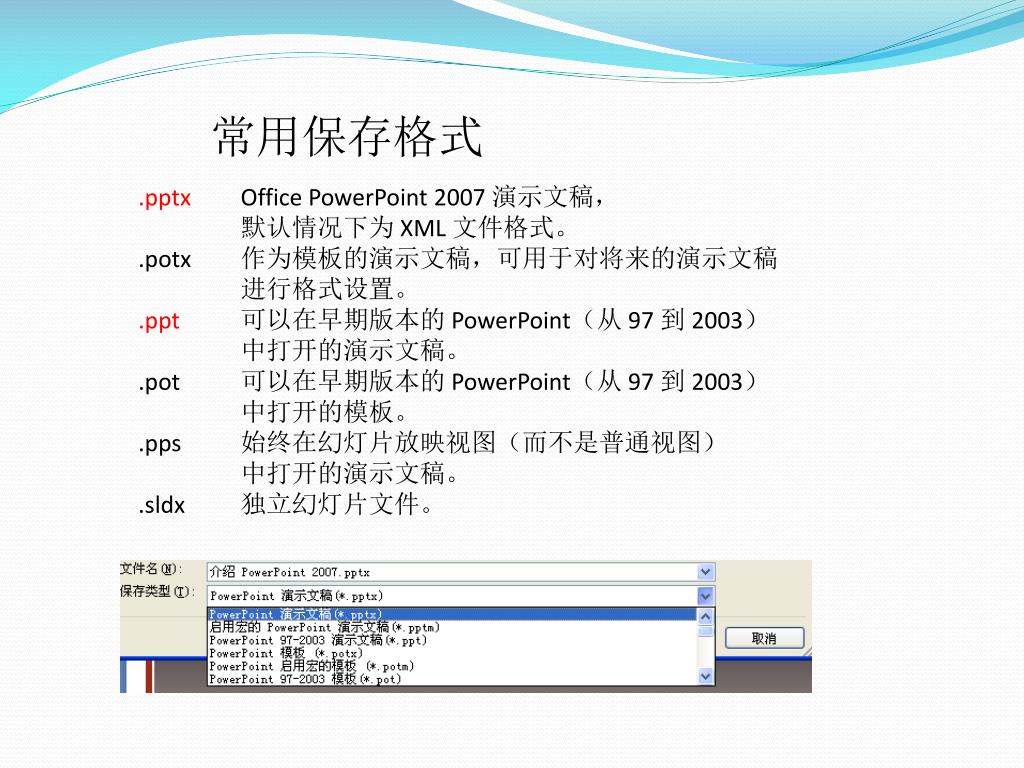 常用保存格式

.pptx Office PowerPoint 2007 演示文稿，默认情况下为 XML 文件格式。

.potx 作为模板的演示文稿，可用于对将来的演示文稿进行格式设置。

.ppt 可以在早期版本的 PowerPoint（从 97 到 2003）中打开的演示文稿。

.pot 可以在早期版本的 PowerPoint（从 97 到 2003）中打开的模板。

.pps 始终在幻灯片放映视图（而不是普通视图）中打开的演示文稿。

.sldx 独立幻灯片文件。

文件名(N): 介绍 PowerPoint 2007.pptx
保存类型(T): PowerPoint 演示文稿(*.pptx)
PowerPoint 演示文稿(*.pptx)
启用宏的 PowerPoint 演示文稿(*.pptm)
PowerPoint 97-2003 演示文稿(*.ppt)
PowerPoint 模板 (*.potx)
PowerPoint 启用宏的模板 (*.potm)
PowerPoint 97-2003 模板(*.pot)
取消